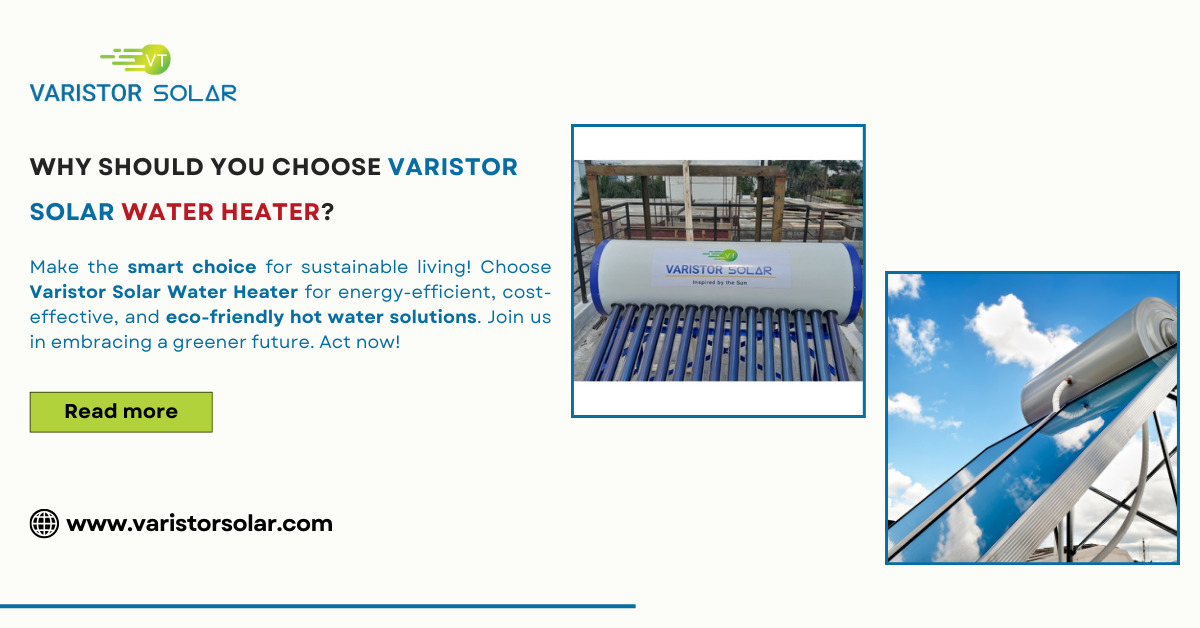 VT
VARISTOR SOLAR

WHY SHOULD YOU CHOOSE VARISTOR SOLAR WATER HEATER?

Make the smart choice for sustainable living! Choose Varistor Solar Water Heater for energy-efficient, cost-effective, and eco-friendly hot water solutions. Join us in embracing a greener future. Act now!

Read more

www.varistorsolar.com

VT
VARISTOR SOLAR
Inspired by the Sun